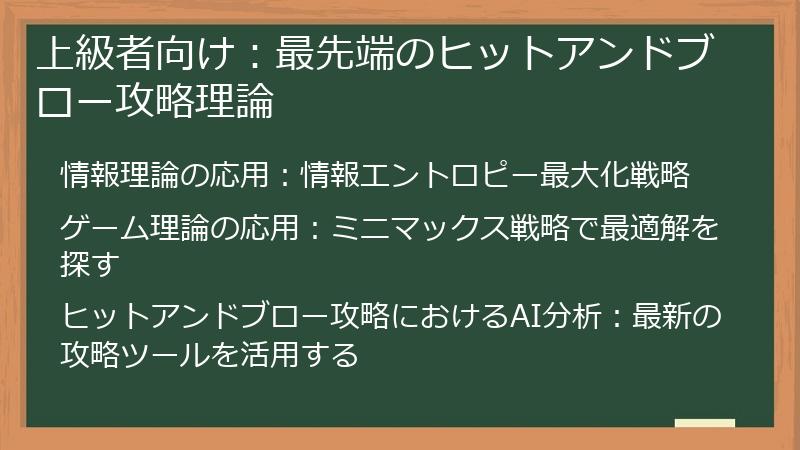 上級者向け：最先端のヒットアンドブロー攻略理論

情報理論の応用：情報エントロピー最大化戦略

ゲーム理論の応用：ミニマックス戦略で最適解を探す

ヒットアンドブロー攻略におけるAI分析：最新の攻略ツールを活用する